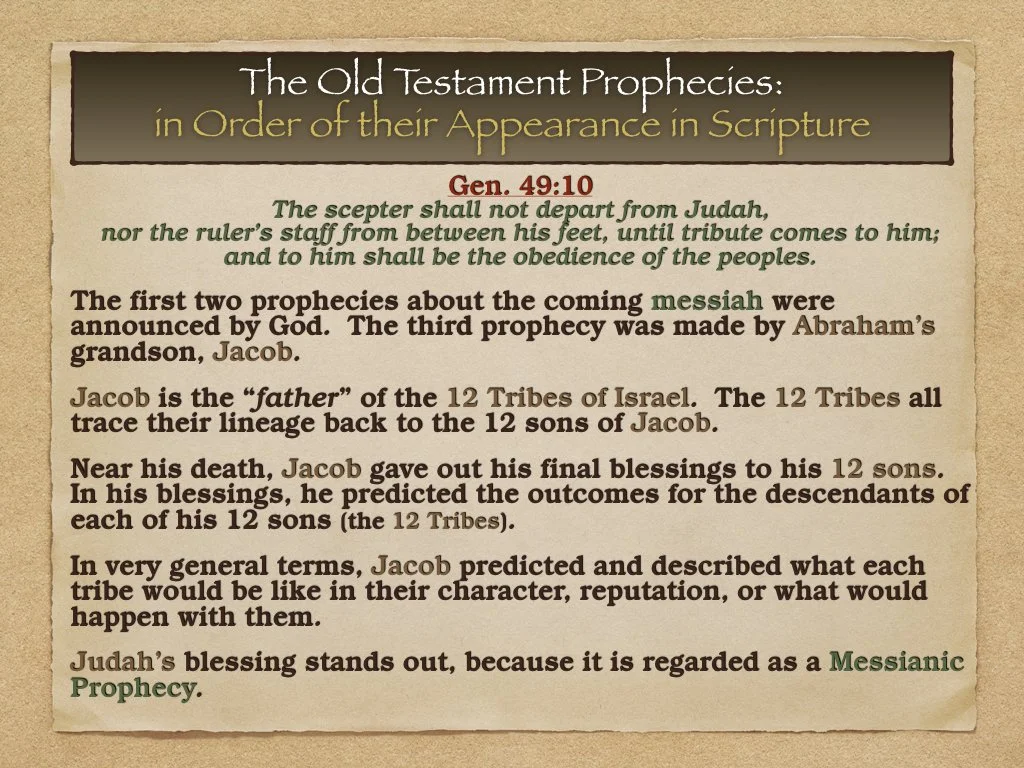 The Old Testament Prophecies:
in Order of their Appearance in Scripture

Gen. 49:10
The scepter shall not depart from Judah,
nor the ruler's staff from between his feet, until tribute comes to him;
and to him shall be the obedience of the peoples.

The first two prophecies about the coming messiah were announced by God. The third prophecy was made by Abraham's grandson, Jacob.

Jacob is the "father" of the 12 Tribes of Israel. The 12 Tribes all trace their lineage back to the 12 sons of Jacob.

Near his death, Jacob gave out his final blessings to his 12 sons. In his blessings, he predicted the outcomes for the descendants of each of his 12 sons (the 12 Tribes).

In very general terms, Jacob predicted and described what each tribe would be like in their character, reputation, or what would happen with them.

Judah's blessing stands out, because it is regarded as a Messianic Prophecy.